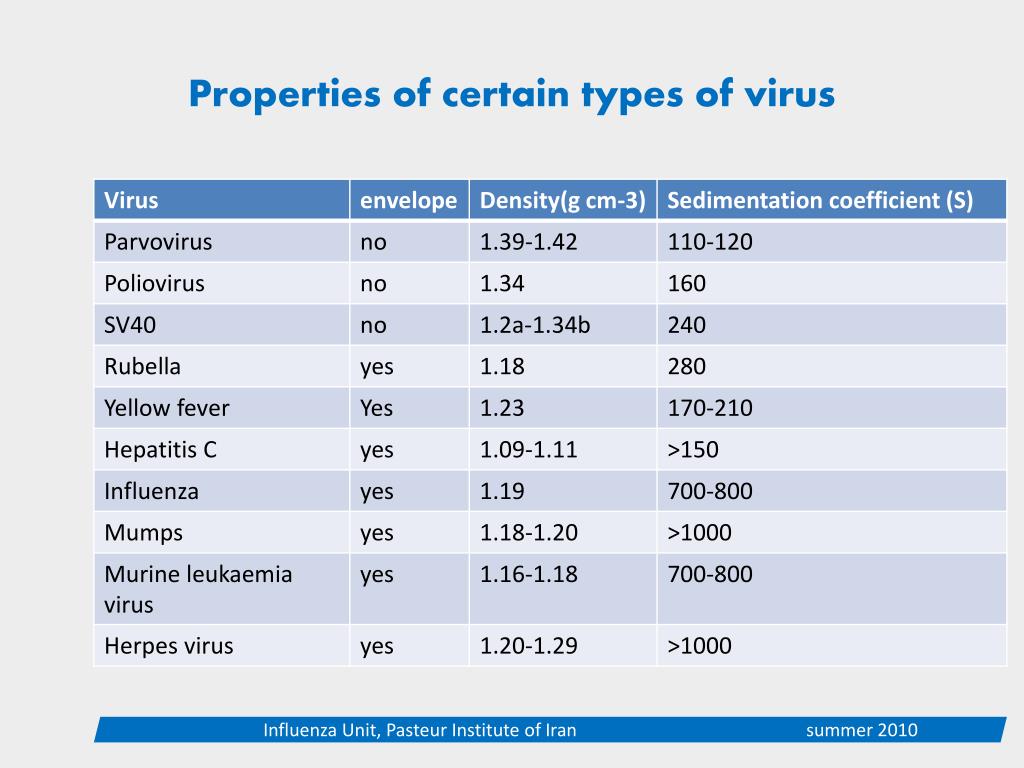 Properties of certain types of virus

| Virus | envelope | Density(g cm-3) | Sedimentation coefficient (S) |
|---|---|---|---|
| Parvovirus | no | 1.39-1.42 | 110-120 |
| Poliovirus | no | 1.34 | 160 |
| SV40 | no | 1.2a-1.34b | 240 |
| Rubella | yes | 1.18 | 280 |
| Yellow fever | Yes | 1.23 | 170-210 |
| Hepatitis C | yes | 1.09-1.11 | >150 |
| Influenza | yes | 1.19 | 700-800 |
| Mumps | yes | 1.18-1.20 | >1000 |
| Murine leukaemia virus | yes | 1.16-1.18 | 700-800 |
| Herpes virus | yes | 1.20-1.29 | >1000 |

Influenza Unit, Pasteur Institute of Iran summer 2010